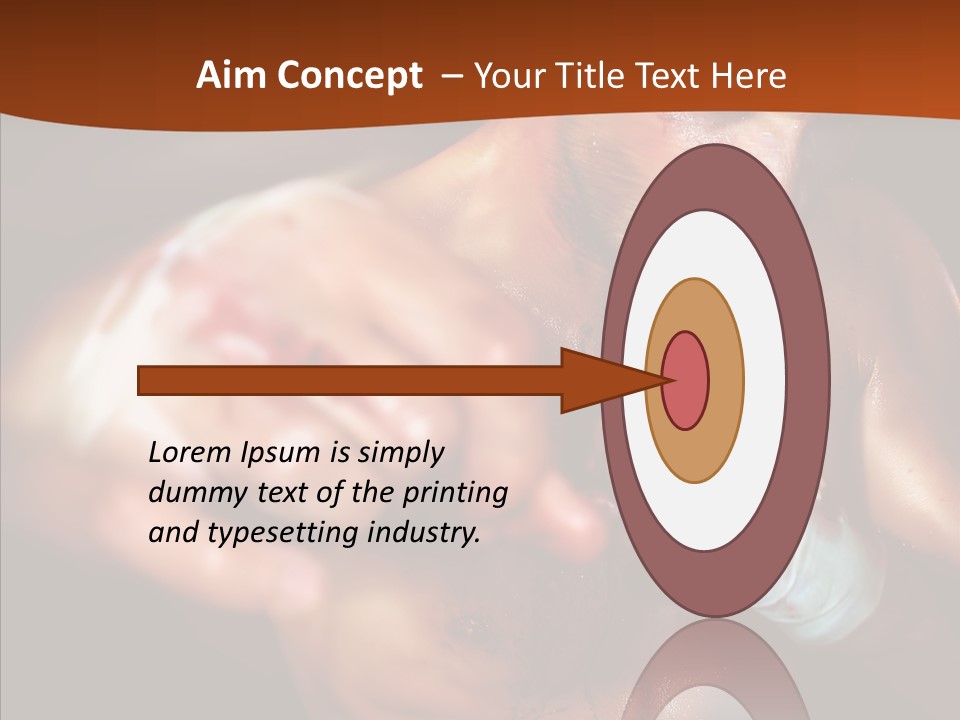 Aim Concept – Your Title Text Here

Lorem Ipsum is simply dummy text of the printing and typesetting industry.